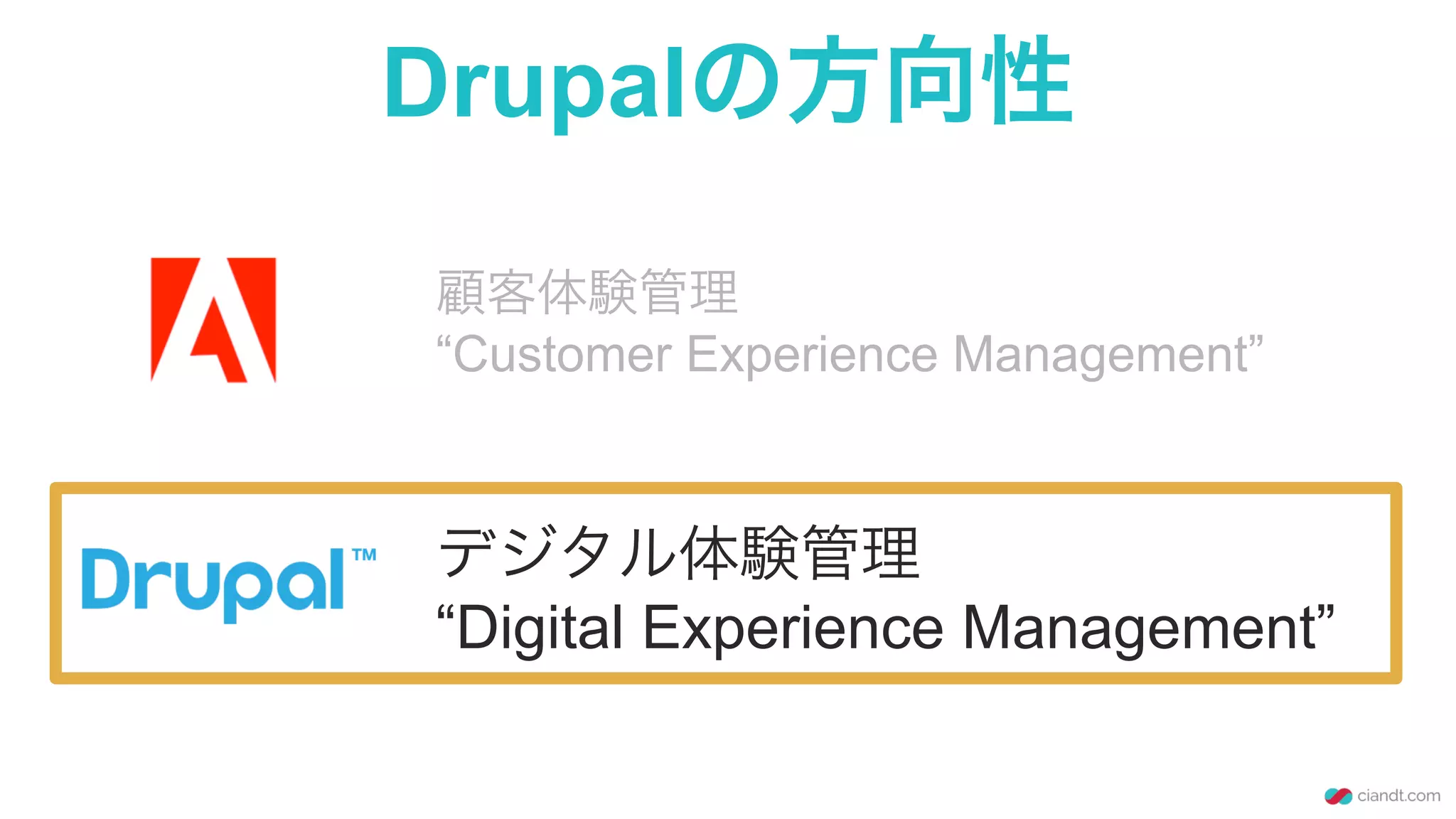 Drupalの方向性

顧客体験管理
“Customer Experience Management”

Drupal™

デジタル体験管理
“Digital Experience Management”

ciandt.com